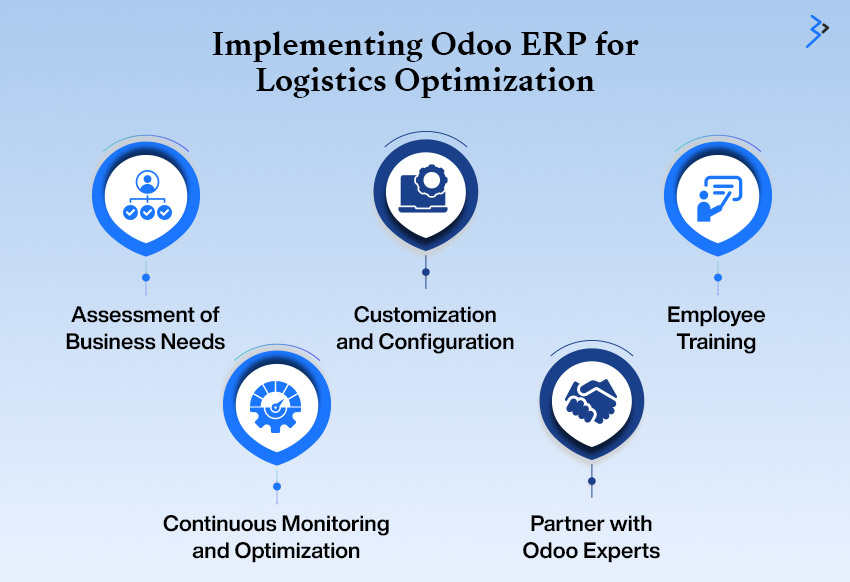 Implementing Odoo ERP for Logistics Optimization

Assessment of Business Needs

Customization and Configuration

Employee Training

Continuous Monitoring and Optimization

Partner with Odoo Experts